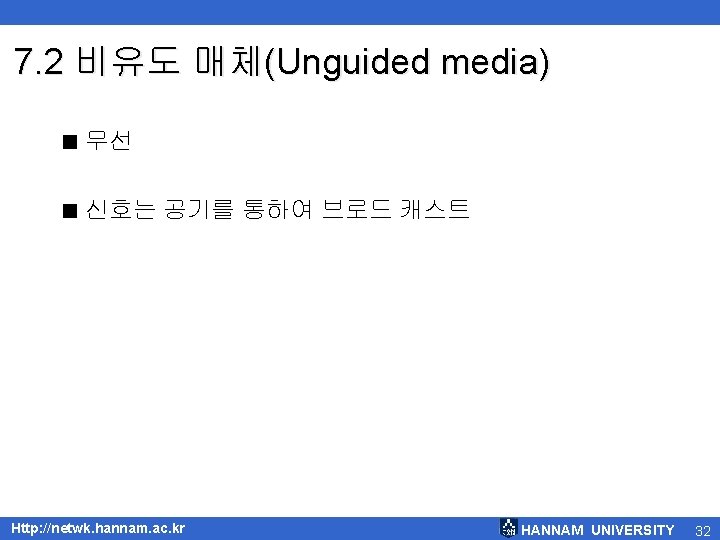 7.2 비유도 매체(Unguided media)

■ 무선

■ 신호는 공기를 통하여 브로드 캐스트

Http://netwk.hannam.ac.kr

HANNAM UNIVERSITY 32